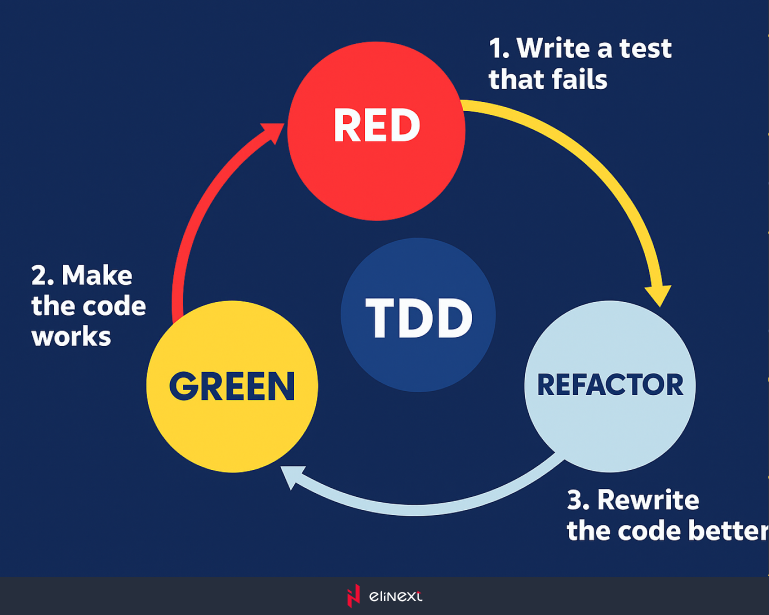 1. Write a test that fails

RED

2. Make the code works

TDD

GREEN

REFACTOR

3. Rewrite the code better

elinext